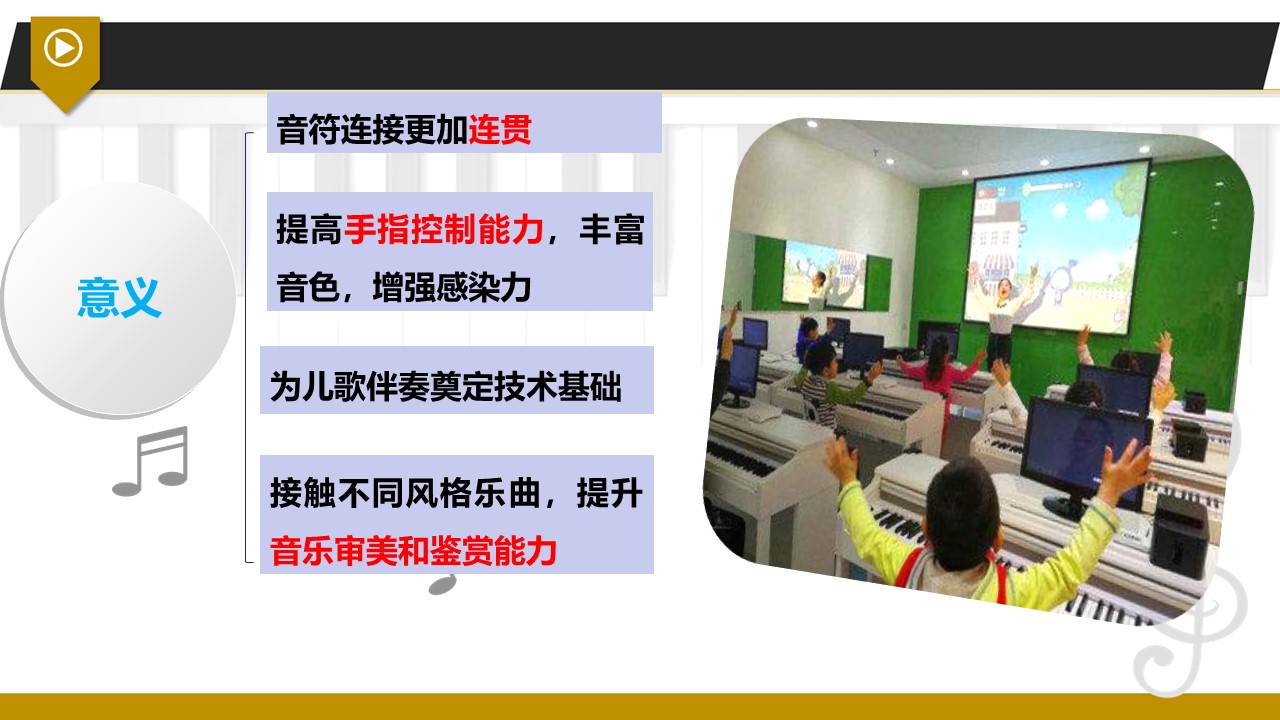 意义

音符连接更加连贯

提高手指控制能力，丰富音色，增强感染力

为儿歌伴奏奠定技术基础

接触不同风格乐曲，提升音乐审美和鉴赏能力